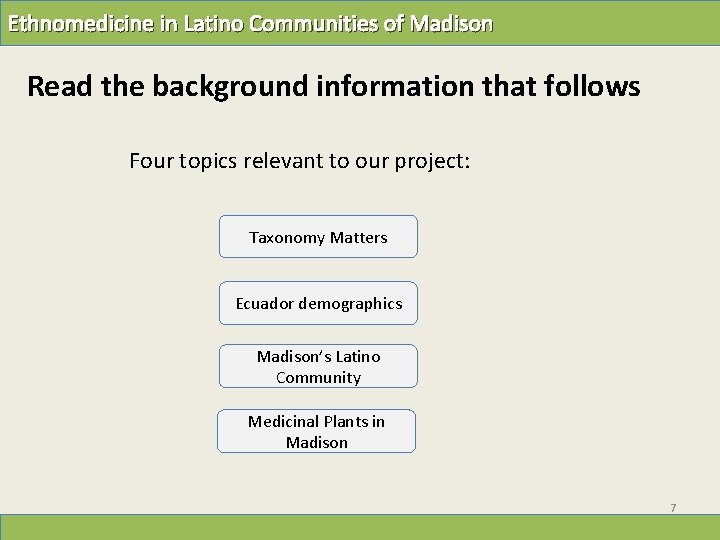 Ethnomedicine in Latino Communities of Madison

Read the background information that follows

Four topics relevant to our project:

Taxonomy Matters

Ecuador demographics

Madison's Latino Community

Medicinal Plants in Madison

7